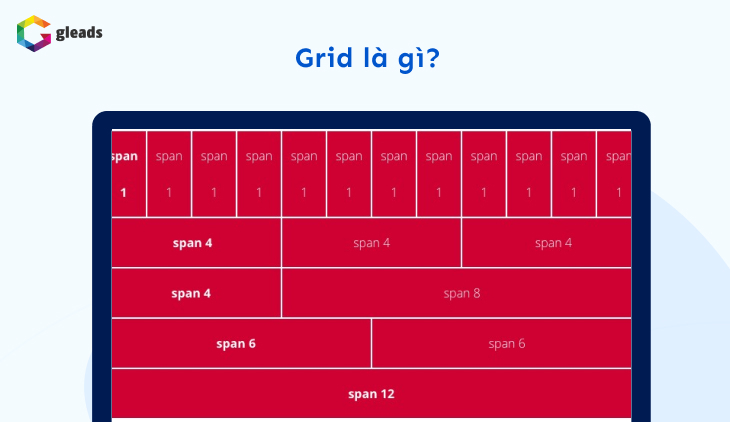 gleads

Grid là gì?

| span 1 | span 1 | span 1 | span 1 | span 1 | span 1 | span 1 | span 1 | span 1 | span 1 | span 1 | span 1 |
|---|---|---|---|---|---|---|---|---|---|---|---|

| span 4 | span 4 | span 4 |
|---|---|---|

| span 4 | span 8 |
|---|---|

| span 6 | span 6 |
|---|---|

| span 12 |
|---|